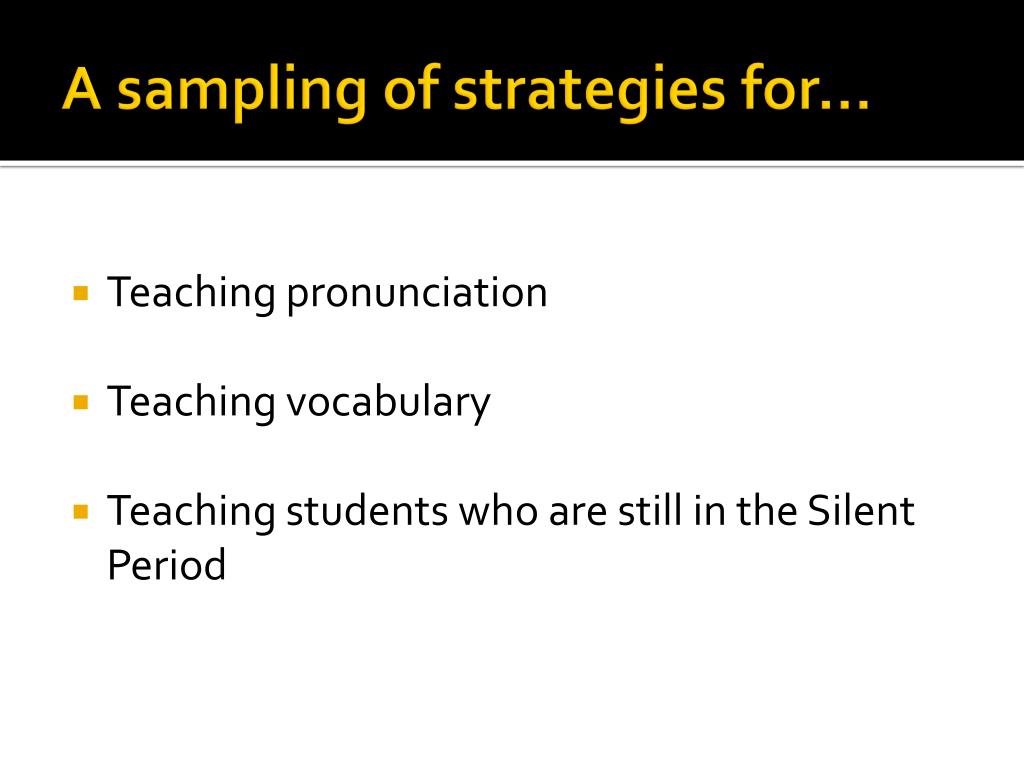 A sampling of strategies for…

Teaching pronunciation

Teaching vocabulary

Teaching students who are still in the Silent Period